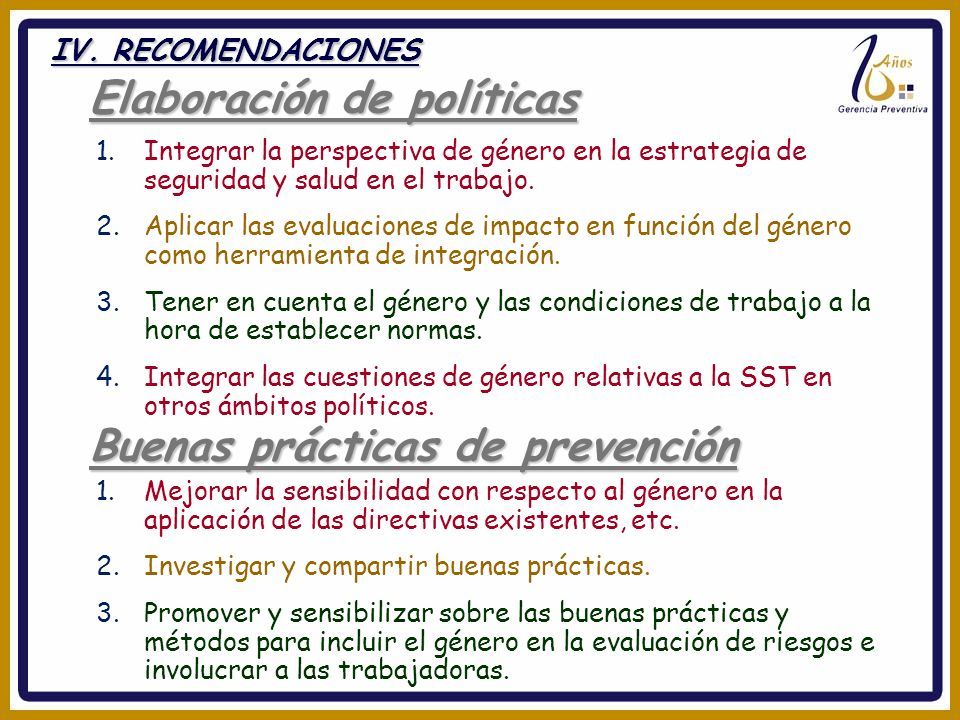 IV. RECOMENDACIONES

10 Años
Gerencia Preventiva

Elaboración de políticas

1. Integrar la perspectiva de género en la estrategia de seguridad y salud en el trabajo.
2. Aplicar las evaluaciones de impacto en función del género como herramienta de integración.
3. Tener en cuenta el género y las condiciones de trabajo a la hora de establecer normas.
4. Integrar las cuestiones de género relativas a la SST en otros ámbitos políticos.

Buenas prácticas de prevención

1. Mejorar la sensibilidad con respecto al género en la aplicación de las directivas existentes, etc.
2. Investigar y compartir buenas prácticas.
3. Promover y sensibilizar sobre las buenas prácticas y métodos para incluir el género en la evaluación de riesgos e involucrar a las trabajadoras.